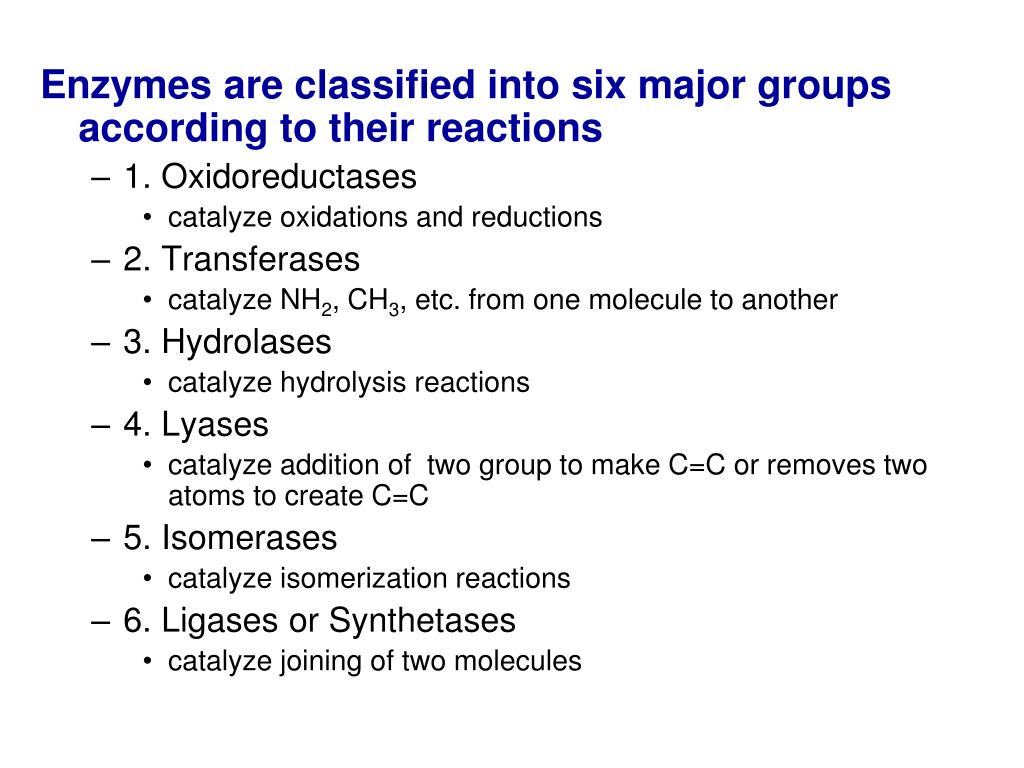 Enzymes are classified into six major groups according to their reactions

– 1. Oxidoreductases
• catalyze oxidations and reductions

– 2. Transferases
• catalyze $NH_2$, $CH_3$, etc. from one molecule to another

– 3. Hydrolases
• catalyze hydrolysis reactions

– 4. Lyases
• catalyze addition of two group to make C=C or removes two atoms to create C=C

– 5. Isomerases
• catalyze isomerization reactions

– 6. Ligases or Synthetases
• catalyze joining of two molecules